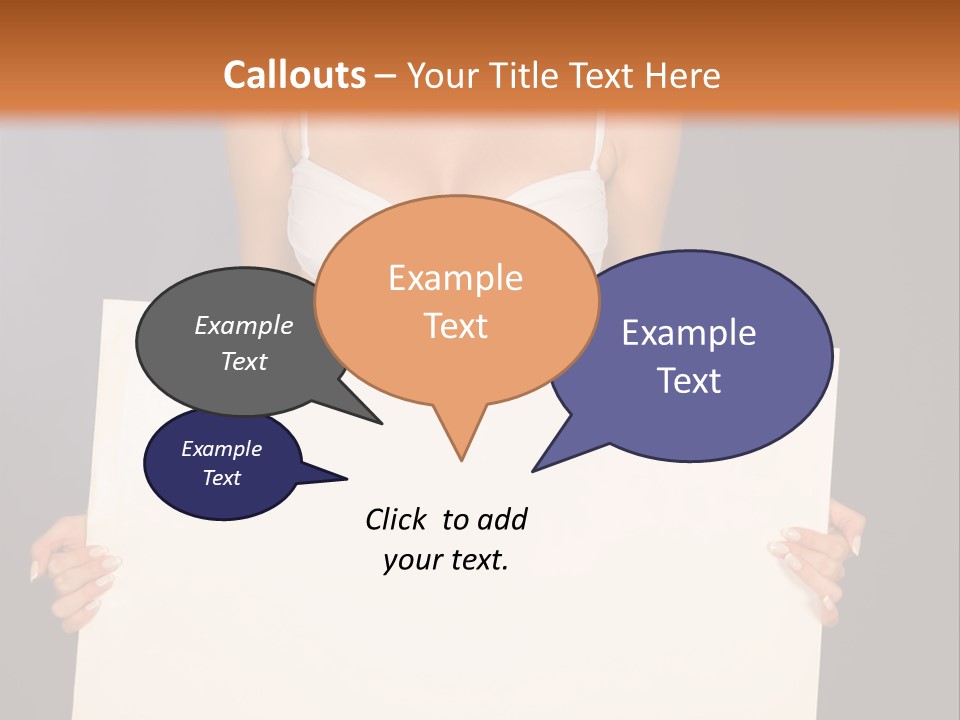 Callouts – Your Title Text Here

Example Text

Example Text

Example Text

Example Text

Click to add your text.